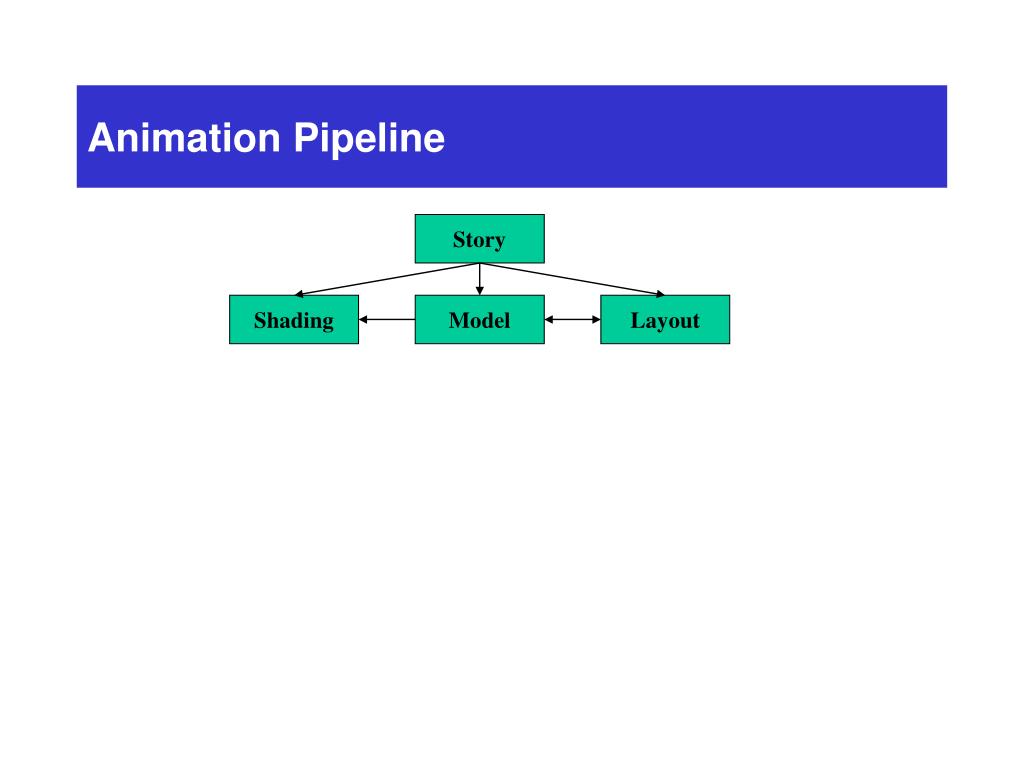 Animation Pipeline

Story

Shading

Model

Layout